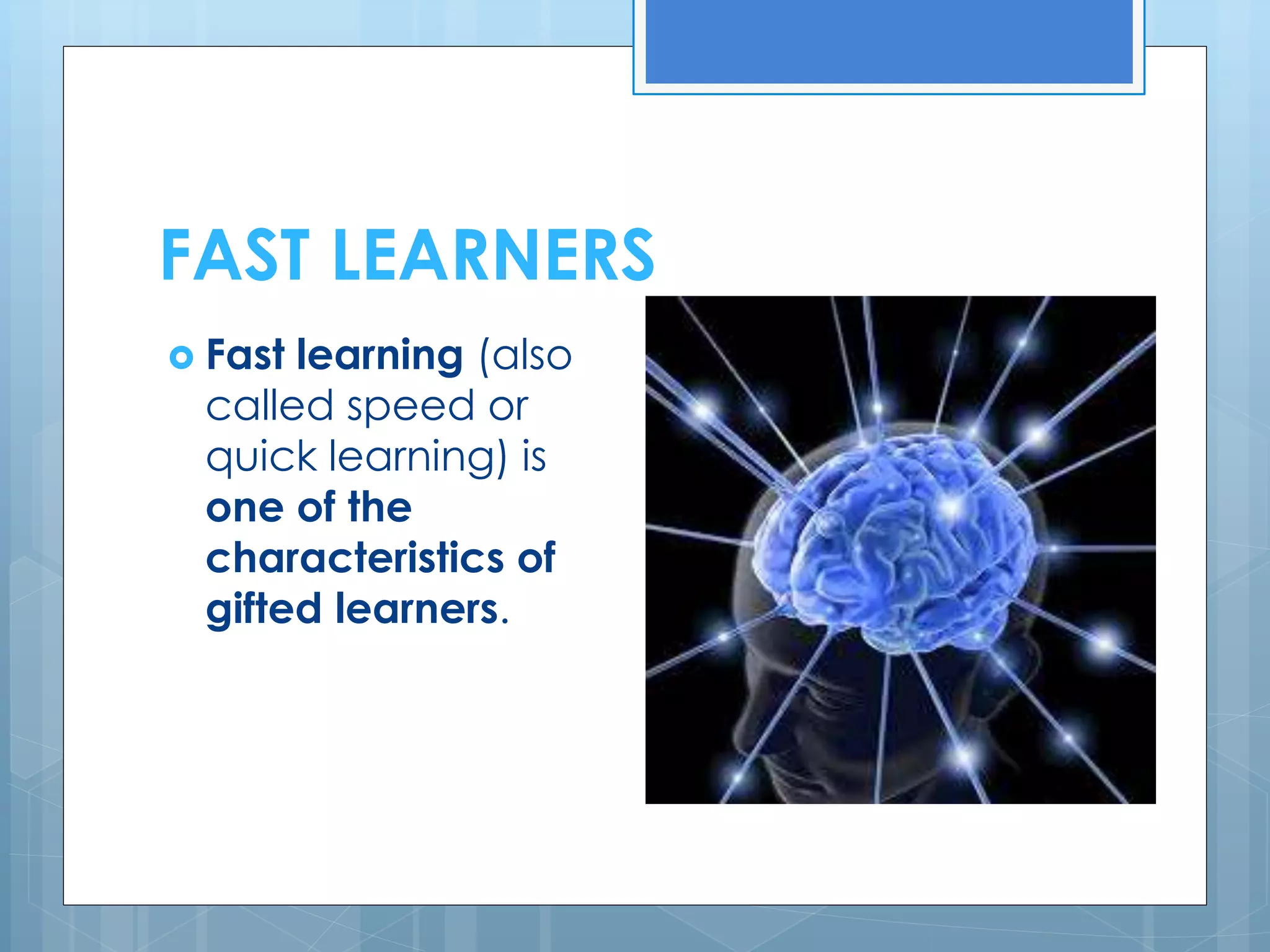 FAST LEARNERS

Fast learning (also called speed or quick learning) is one of the characteristics of gifted learners.